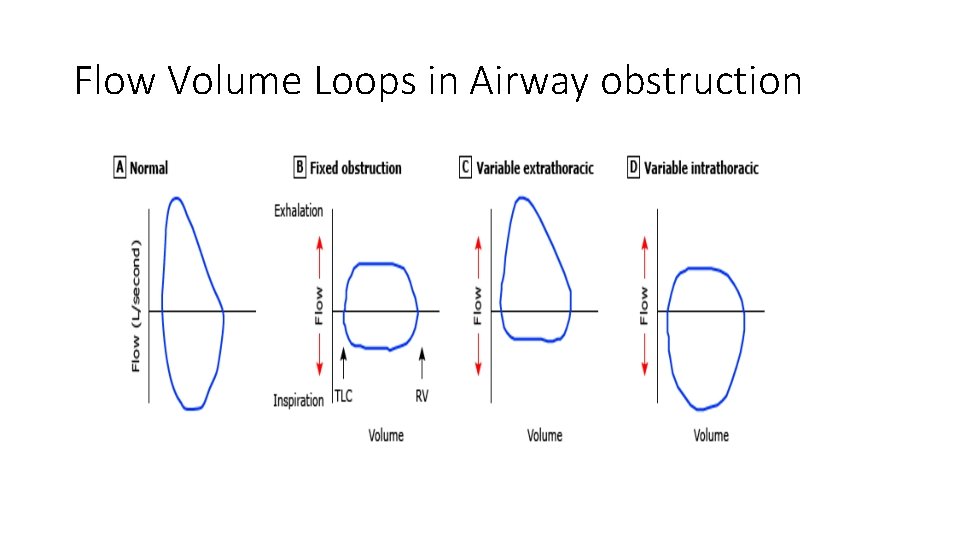 Flow Volume Loops in Airway obstruction

A Normal

Flow (L/second)

B Fixed obstruction

Exhalation

Flow

Inspiration

TLC

RV

Volume

C Variable extrathoracic

Flow

Volume

D Variable intrathoracic

Flow

Volume